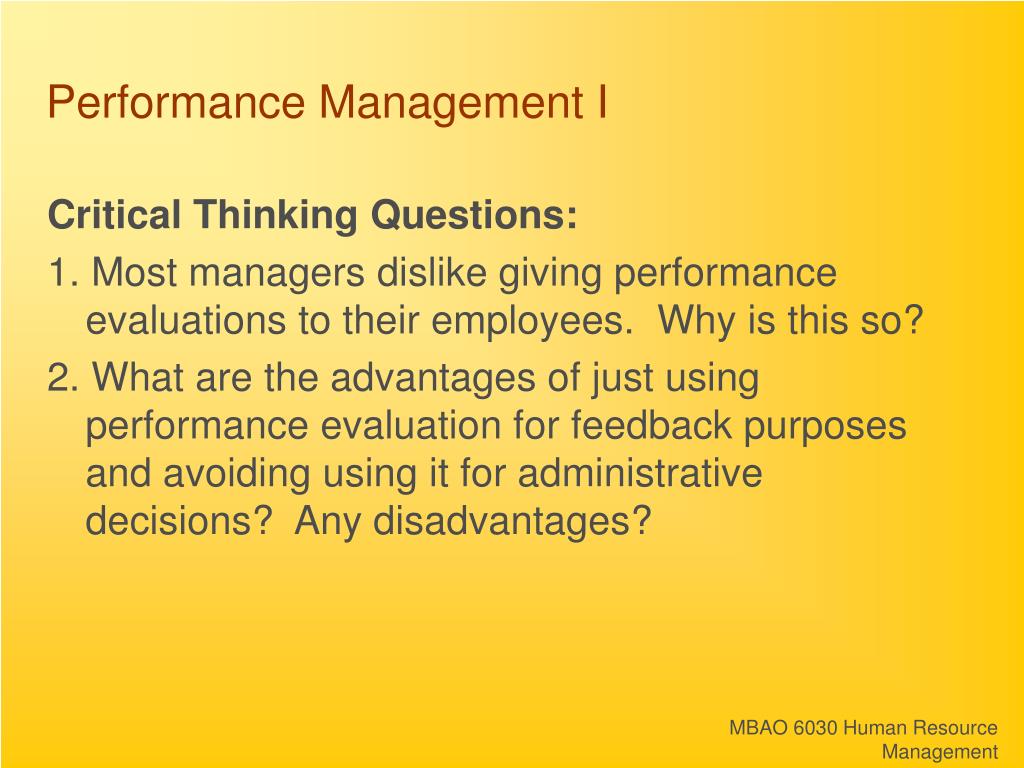 Performance Management I

Critical Thinking Questions:

1. Most managers dislike giving performance evaluations to their employees. Why is this so?

2. What are the advantages of just using performance evaluation for feedback purposes and avoiding using it for administrative decisions? Any disadvantages?

MBAO 6030 Human Resource Management